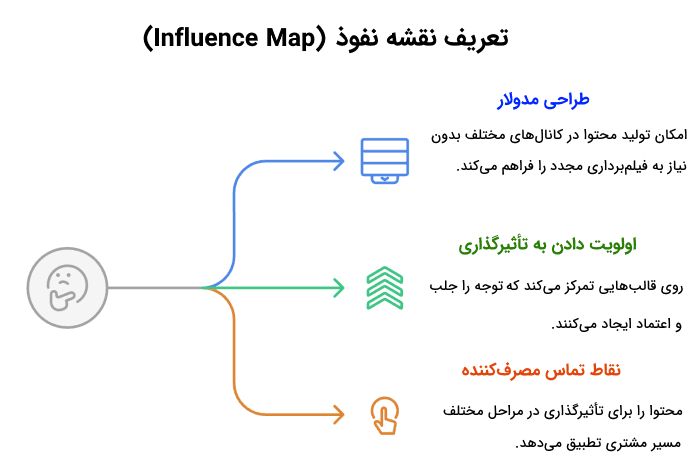 تعریف نقشه نفوذ (Influence Map)

طراحی مدولار

امکان تولید محتوا در کانال‌های مختلف بدون نیاز به فیلم‌برداری مجدد را فراهم می‌کند.

اولویت دادن به تأثیرگذاری

روی قالب‌هایی تمرکز می‌کند که توجه را جلب و اعتماد ایجاد می‌کنند.

نقاط تماس مصرف‌کننده

محتوا را برای تأثیرگذاری در مراحل مختلف مسیر مشتری تطبیق می‌دهد.